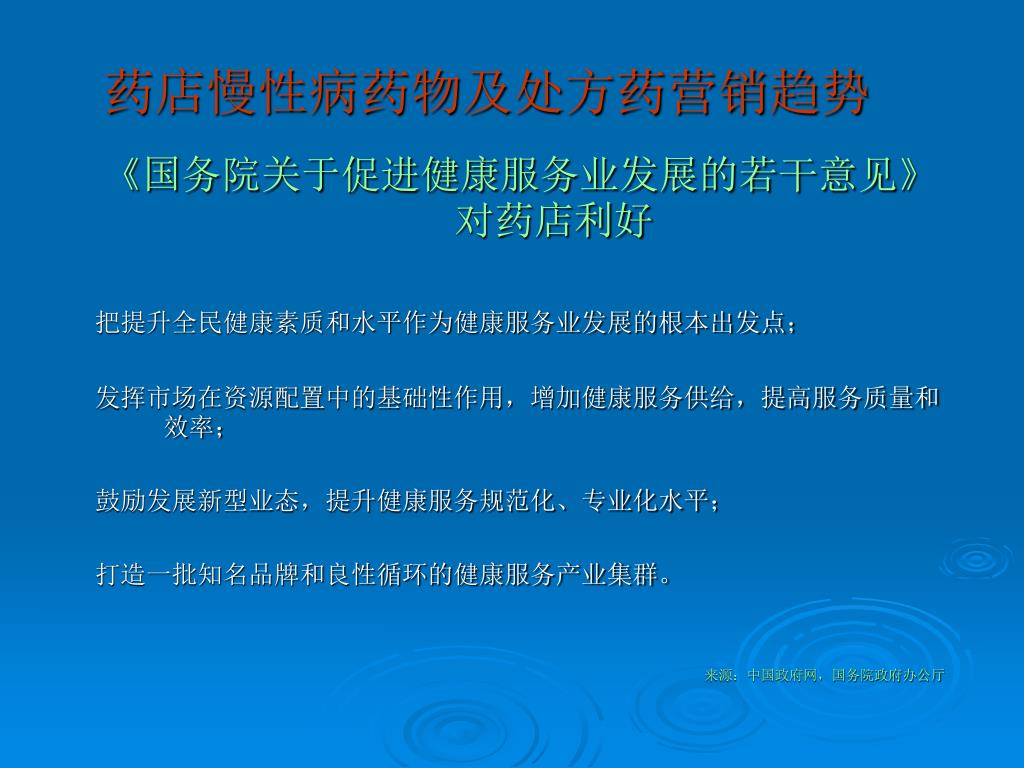 药店慢性病药物及处方药营销趋势

《国务院关于促进健康服务业发展的若干意见》对药店利好

把提升全民健康素质和水平作为健康服务业发展的根本出发点；

发挥市场在资源配置中的基础性作用，增加健康服务供给，提高服务质量和效率；

鼓励发展新型业态，提升健康服务规范化、专业化水平；

打造一批知名品牌和良性循环的健康服务产业集群。

来源：中国政府网，国务院政府办公厅